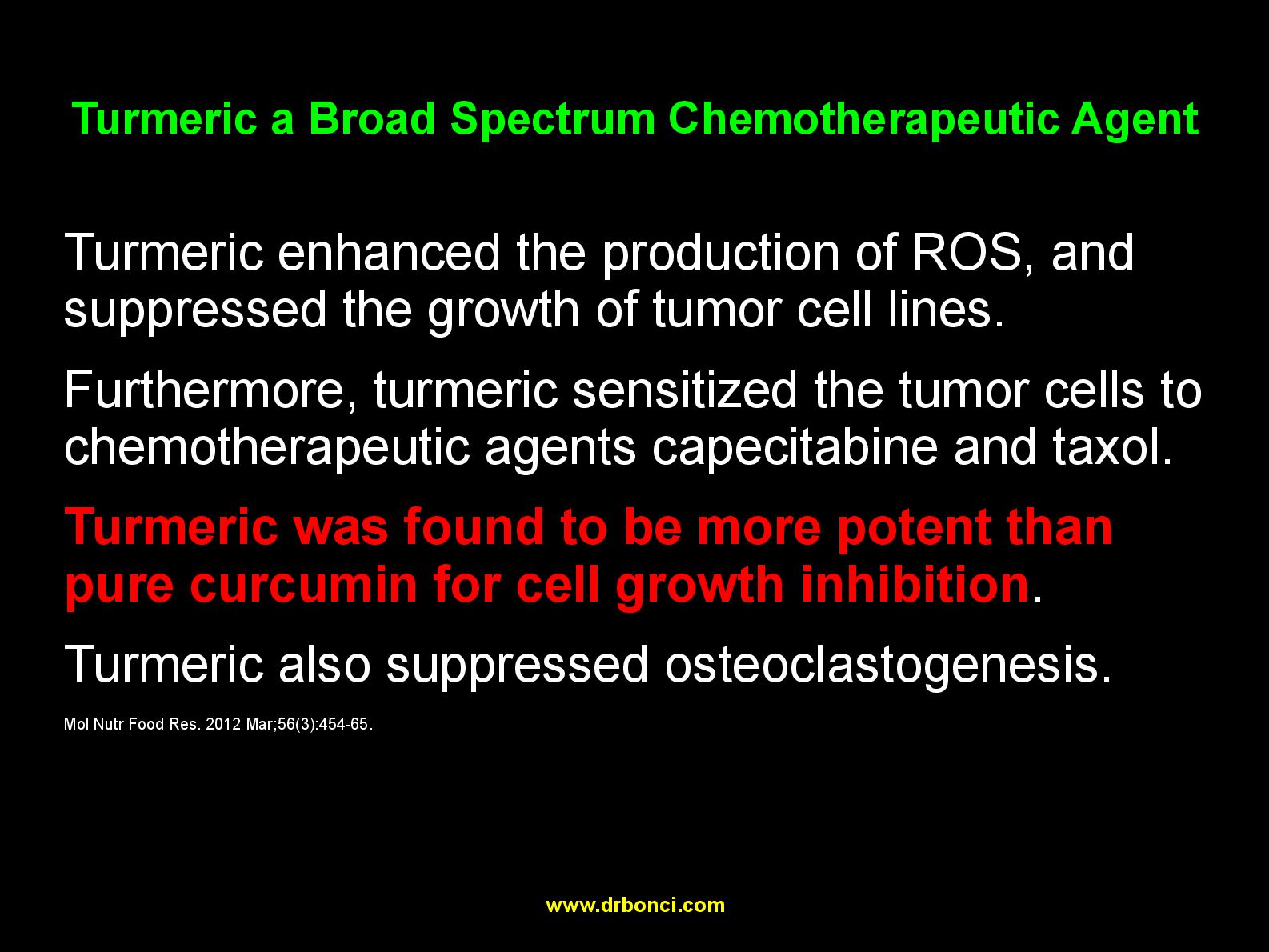 Turmeric a Broad Spectrum Chemotherapeutic Agent

Turmeric enhanced the production of ROS, and suppressed the growth of tumor cell lines.

Furthermore, turmeric sensitized the tumor cells to chemotherapeutic agents capecitabine and taxol.

Turmeric was found to be more potent than pure curcumin for cell growth inhibition.

Turmeric also suppressed osteoclastogenesis.

Mol Nutr Food Res. 2012 Mar;56(3):454-65.

www.drbonci.com